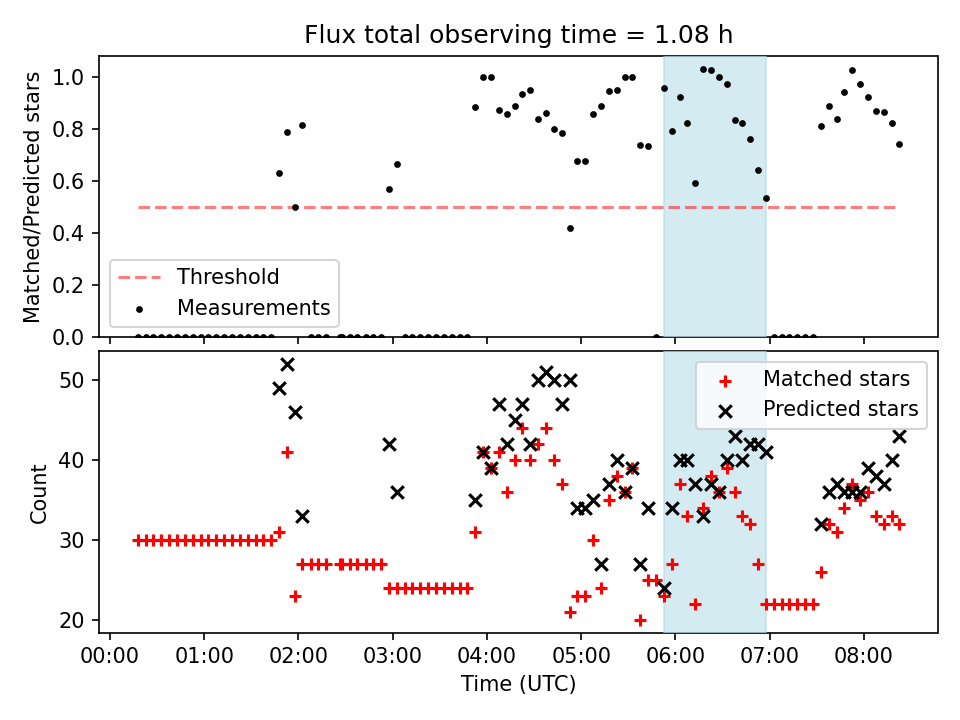 Flux total observing time = 1.08 h

Matched/Predicted stars

1.0
0.8
0.6
0.4
0.2
0.0

Threshold
Measurements

Count

50
40
30
20

Matched stars
Predicted stars

00:00 01:00 02:00 03:00 04:00 05:00 06:00 07:00 08:00
Time (UTC)